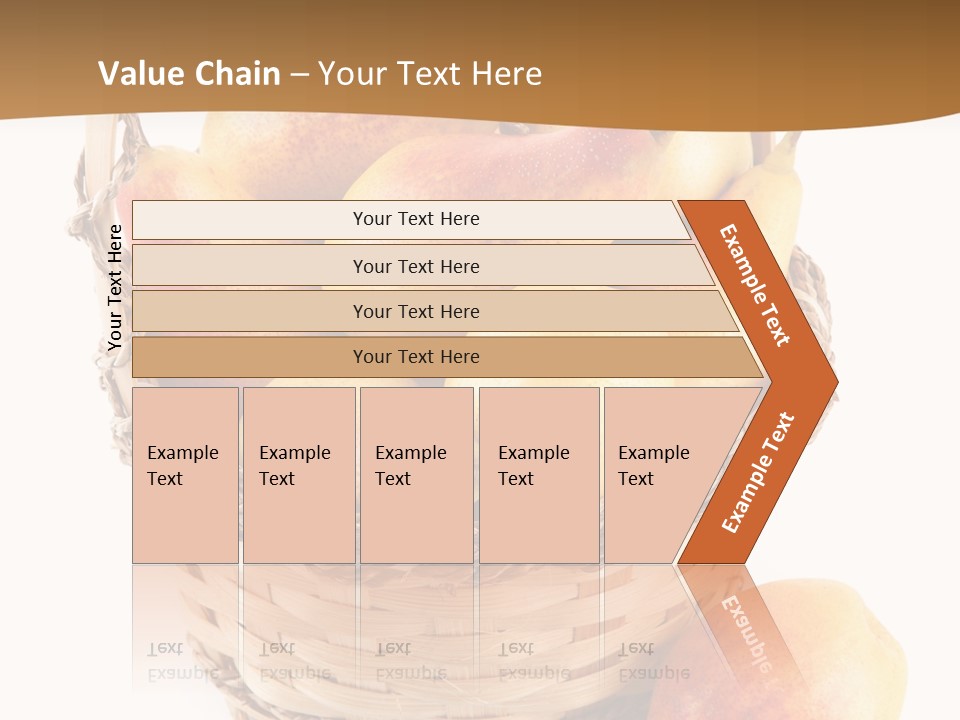 Value Chain – Your Text Here

Your Text Here

Your Text Here

Your Text Here

Your Text Here

Your Text Here

Example Text

Example Text

Example Text

Example Text

Example Text

Example Text

Example Text